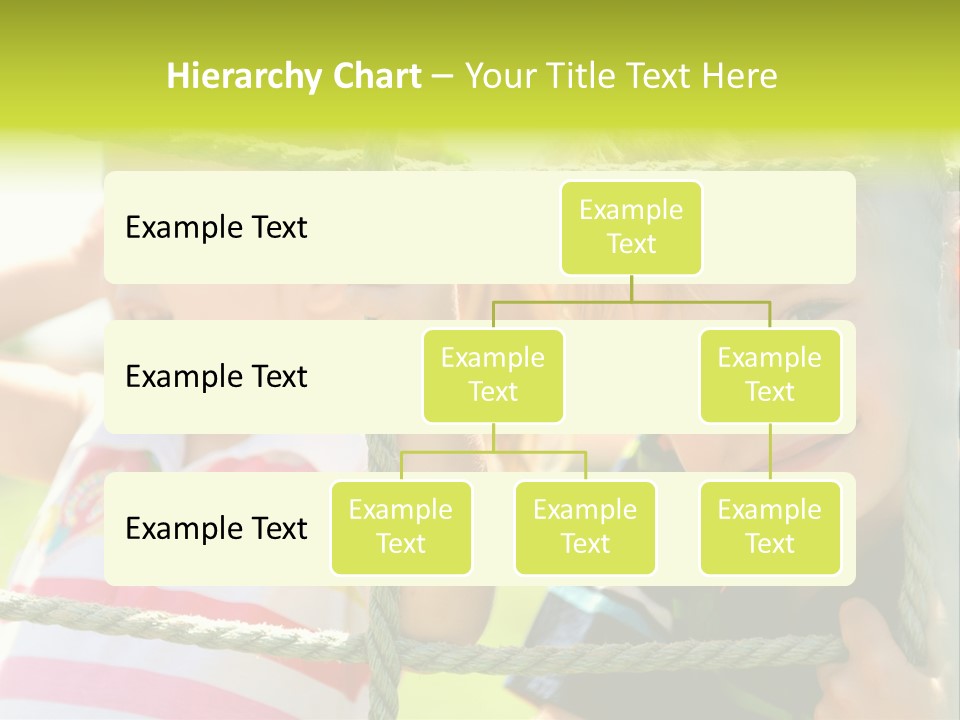 Hierarchy Chart – Your Title Text Here

Example Text

Example Text

Example Text

Example Text

Example Text

Example Text

Example Text

Example Text

Example Text